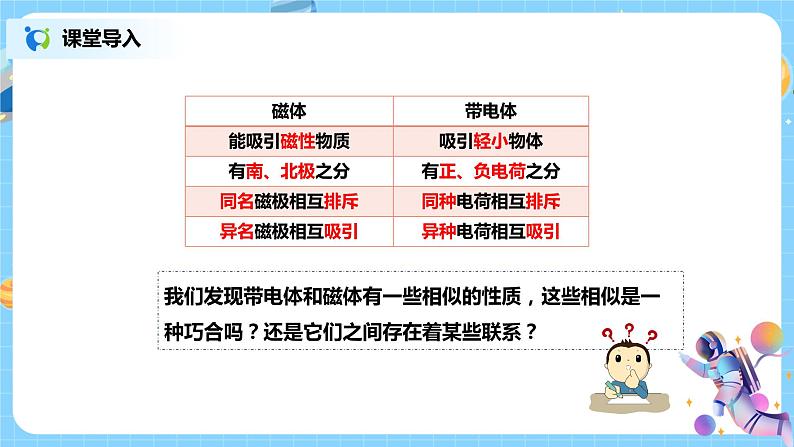 课堂导入

| 磁体 | 带电体 |
|---|---|
| 能吸引磁性物质 | 吸引轻小物体 |
| 有南、北极之分 | 有正、负电荷之分 |
| 同名磁极相互排斥 | 同种电荷相互排斥 |
| 异名磁极相互吸引 | 异种电荷相互吸引 |

我们发现带电体和磁体有一些相似的性质，这些相似是一种巧合吗？还是它们之间存在着某些联系？

? ? ?